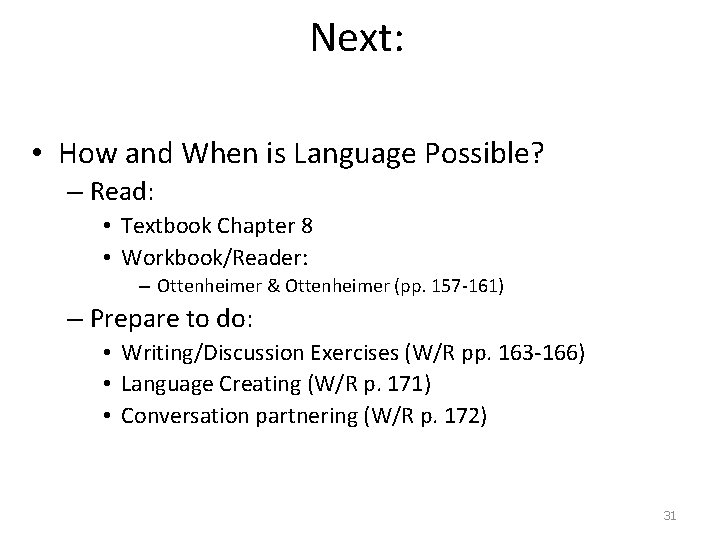 Next:

• How and When is Language Possible?
– Read:
• Textbook Chapter 8
• Workbook/Reader:
– Ottenheimer & Ottenheimer (pp. 157-161)
– Prepare to do:
• Writing/Discussion Exercises (W/R pp. 163-166)
• Language Creating (W/R p. 171)
• Conversation partnering (W/R p. 172)

31